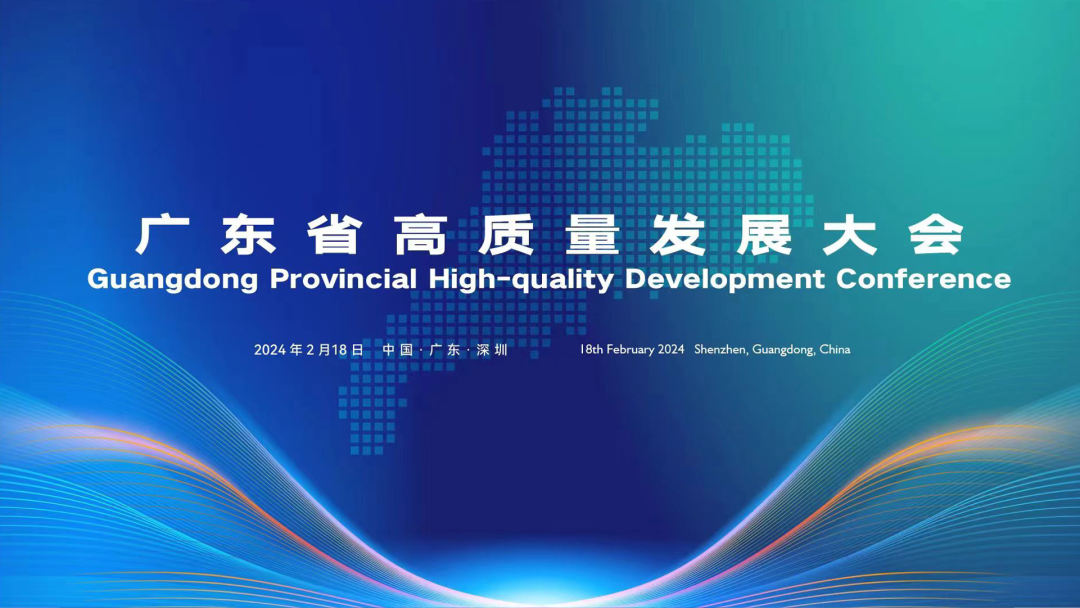 广东省高质量发展大会
Guangdong Provincial High-quality Development Conference

2024年2月18日 中国·广东·深圳 18th February 2024 Shenzhen, Guangdong, China